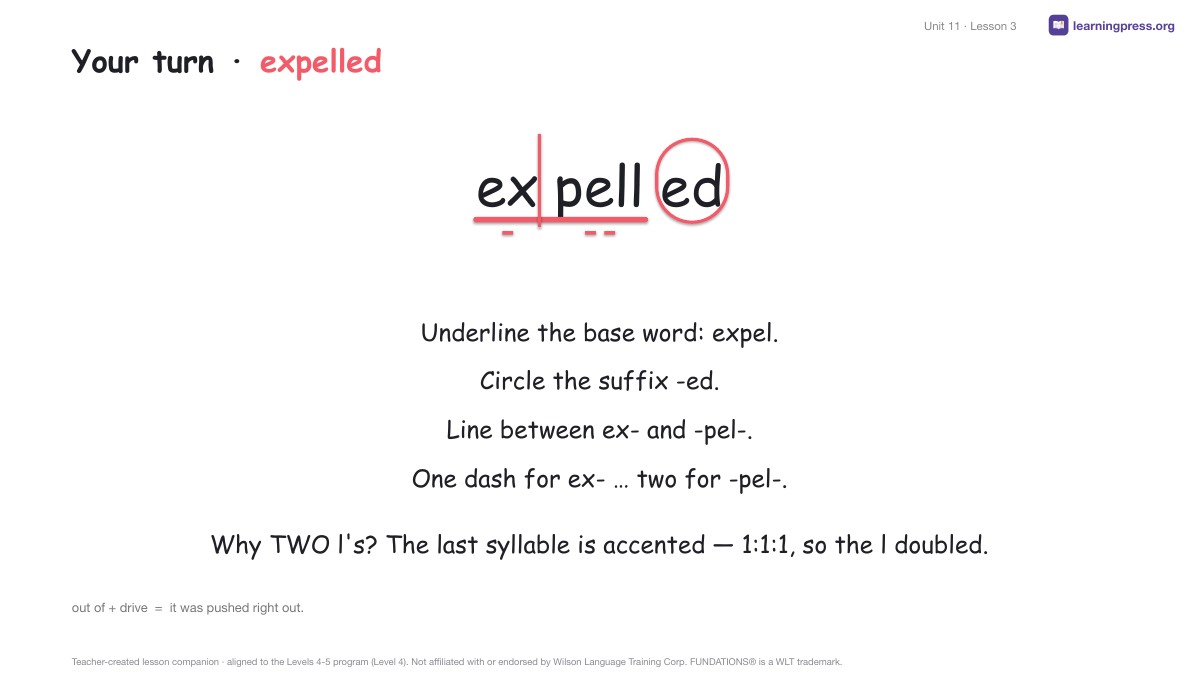 Unit 11 · Lesson 3

learningpress.org

Your turn · expelled

ex pell ed

Underline the base word: expel.

Circle the suffix -ed.

Line between ex- and -pel-.

One dash for ex- … two for -pel-.

Why TWO l's? The last syllable is accented — 1:1:1, so the l doubled.

out of + drive = it was pushed right out.

Teacher-created lesson companion · aligned to the Levels 4-5 program (Level 4). Not affiliated with or endorsed by Wilson Language Training Corp. FUNDATIONS® is a WLT trademark.